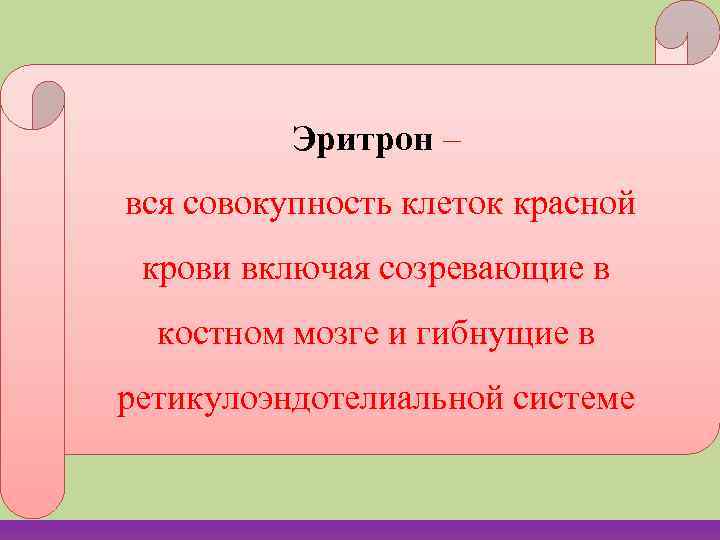 Эритрон –

вся совокупность клеток красной крови включая созревающие в костном мозге и гибнущие в ретикулоэндотелиальной системе